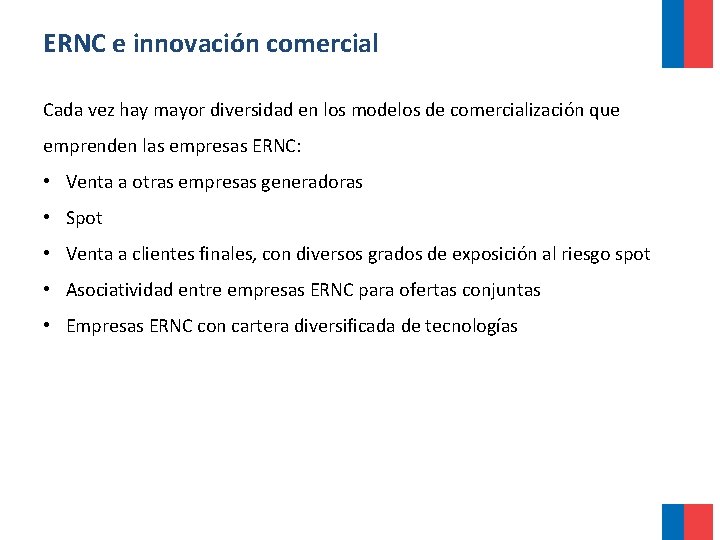 ERNC e innovación comercial

Cada vez hay mayor diversidad en los modelos de comercialización que emprenden las empresas ERNC:

• Venta a otras empresas generadoras
• Spot
• Venta a clientes finales, con diversos grados de exposición al riesgo spot
• Asociatividad entre empresas ERNC para ofertas conjuntas
• Empresas ERNC con cartera diversificada de tecnologías